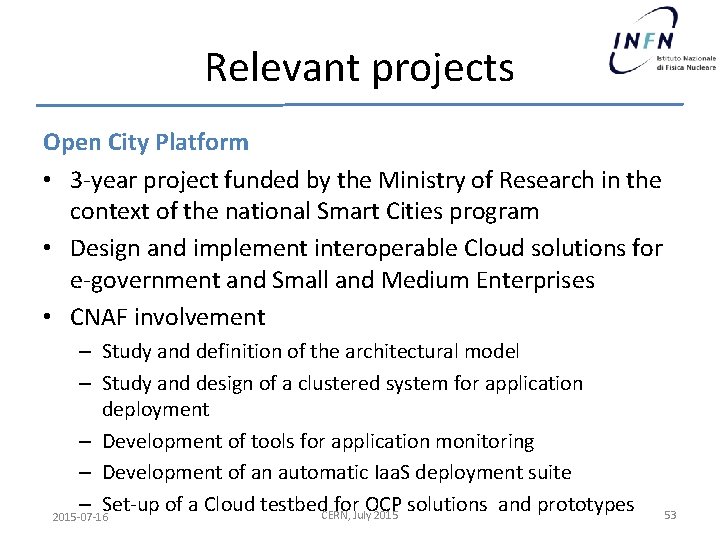 INFN Istituto Nazionale di Fisica Nucleare

Relevant projects

Open City Platform

• 3-year project funded by the Ministry of Research in the context of the national Smart Cities program
• Design and implement interoperable Cloud solutions for e-government and Small and Medium Enterprises
• CNAF involvement
– Study and definition of the architectural model
– Study and design of a clustered system for application deployment
– Development of tools for application monitoring
– Development of an automatic IaaS deployment suite
– Set-up of a Cloud testbed for OCP solutions and prototypes

2015-07-16 CERN, July 2015 53